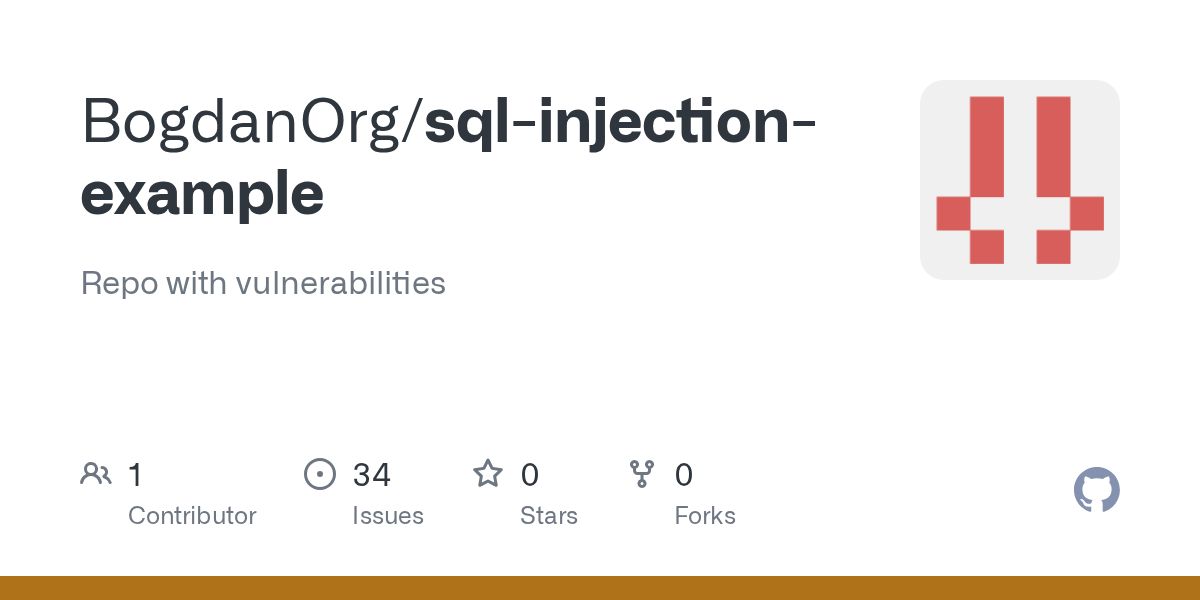 BogdanOrg/sql-injection-example

Repo with vulnerabilities

1
Contributor

34
Issues

0
Stars

0
Forks